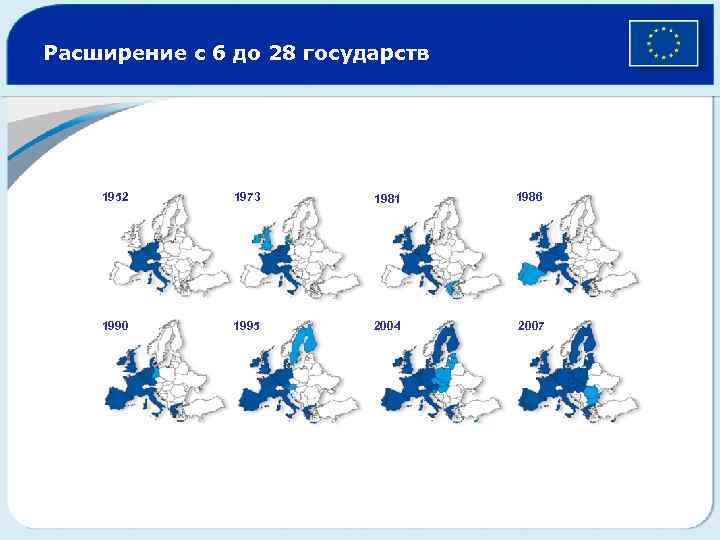 Расширение с 6 до 28 государств

1952
1973
1981
1986
1990
1995
2004
2007